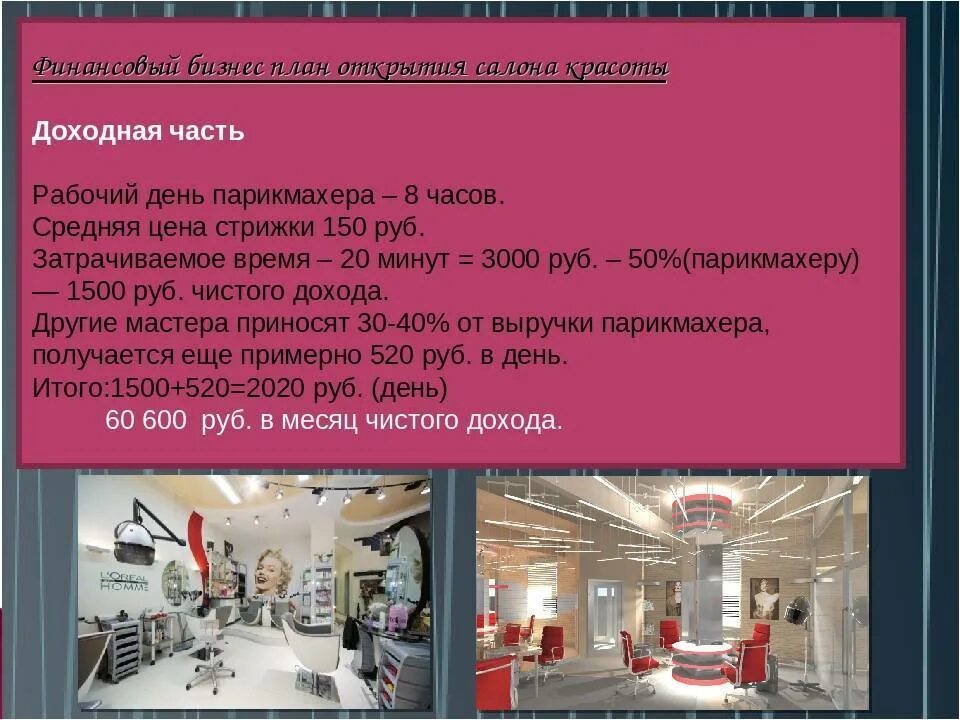 Финансовый бизнес план открытия салона красоты

Доходная часть

Рабочий день парикмахера – 8 часов.
Средняя цена стрижки 150 руб.
Затрачиваемое время – 20 минут = 3000 руб. – 50%(парикмахеру) — 1500 руб. чистого дохода.
Другие мастера приносят 30-40% от выручки парикмахера, получается еще примерно 520 руб. в день.
Итого:1500+520=2020 руб. (день)
60 600 руб. в месяц чистого дохода.

L'OREAL HOMME